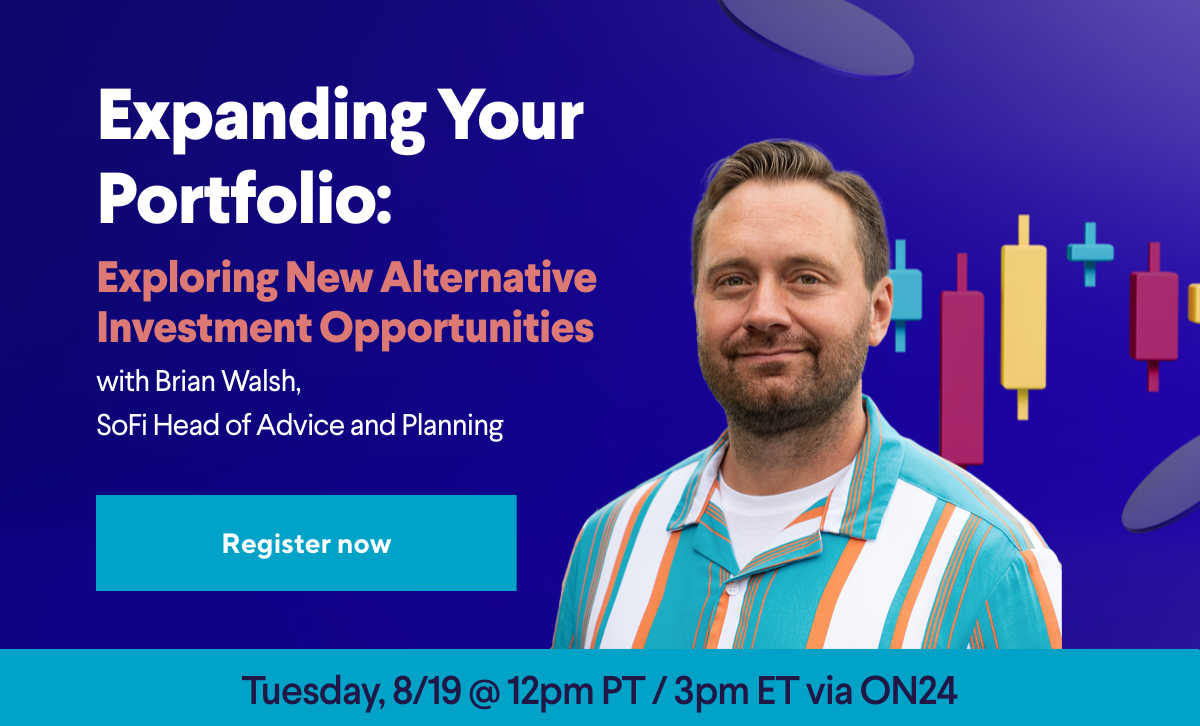 Expanding Your Portfolio:

Exploring New Alternative Investment Opportunities

with Brian Walsh,
SoFi Head of Advice and Planning

Register now

Tuesday, 8/19 @ 12pm PT / 3pm ET via ON24